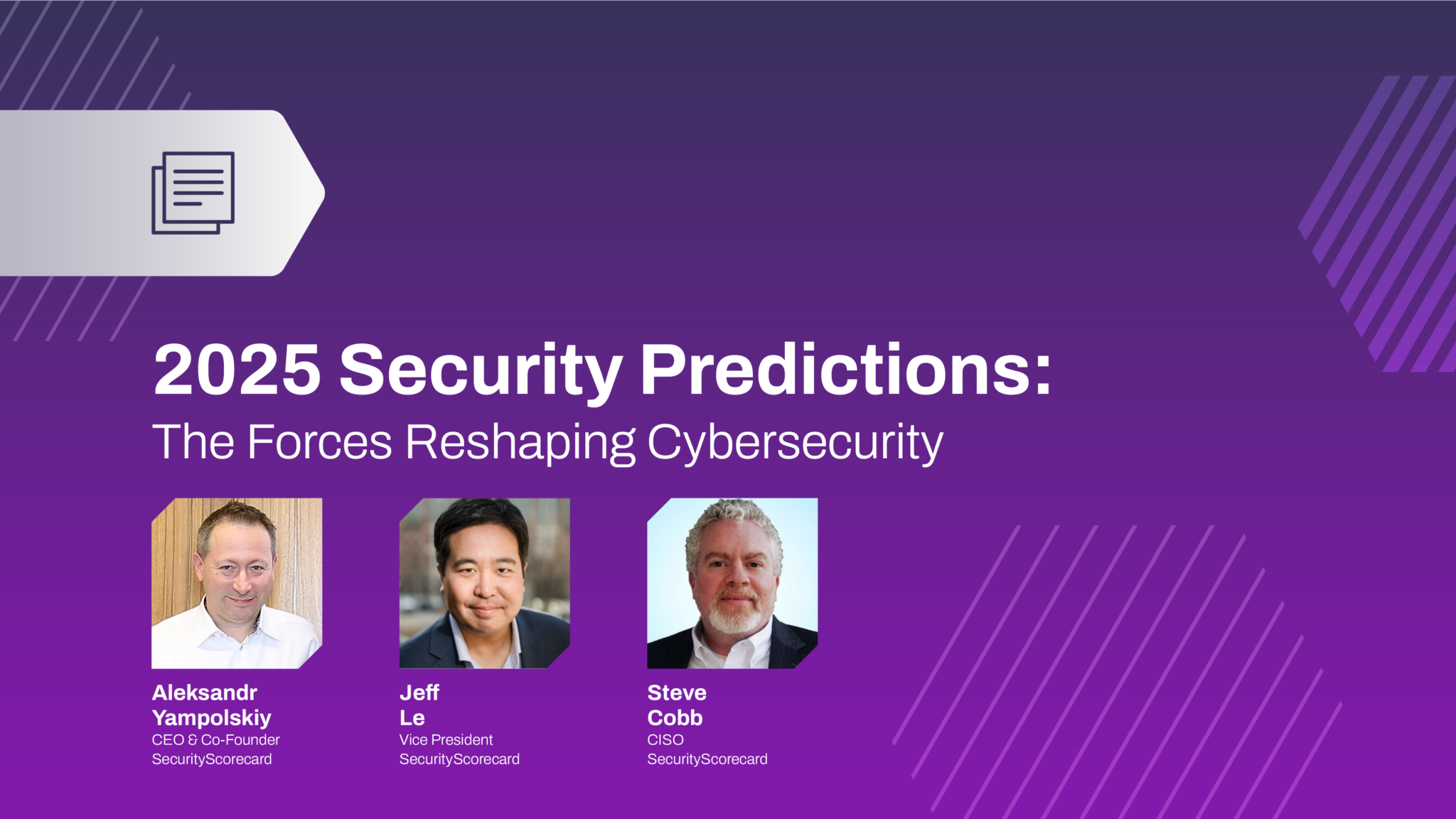 2025 Security Predictions:
The Forces Reshaping Cybersecurity

Aleksandr Yampolskiy
CEO & Co-Founder
SecurityScorecard

Jeff Le
Vice President
SecurityScorecard

Steve Cobb
CISO
SecurityScorecard